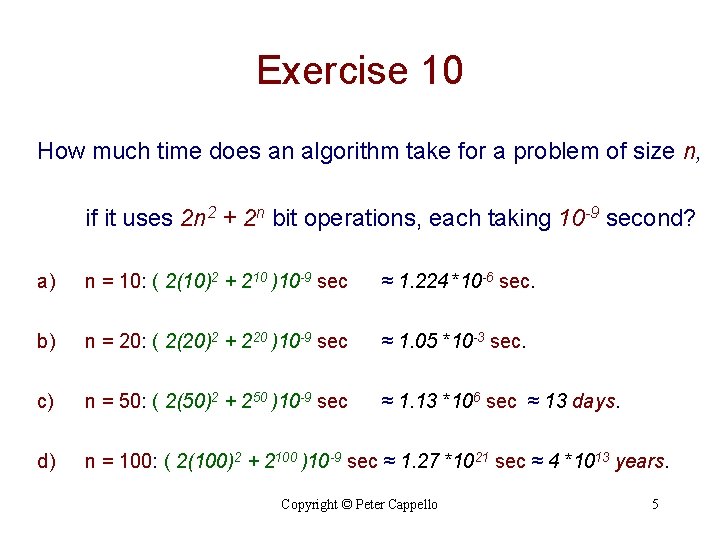 Exercise 10

How much time does an algorithm take for a problem of size $n$,

if it uses $2n^2 + 2^n$ bit operations, each taking $10^{-9}$ second?

a) n = 10: $( 2(10)^2 + 2^{10} )10^{-9}$ sec $\approx 1.224 * 10^{-6}$ sec.

b) n = 20: $( 2(20)^2 + 2^{20} )10^{-9}$ sec $\approx 1.05 * 10^{-3}$ sec.

c) n = 50: $( 2(50)^2 + 2^{50} )10^{-9}$ sec $\approx 1.13 * 10^{6}$ sec $\approx$ 13 days.

d) n = 100: $( 2(100)^2 + 2^{100} )10^{-9}$ sec $\approx 1.27 * 10^{21}$ sec $\approx 4 * 10^{13}$ years.

Copyright © Peter Cappello 5